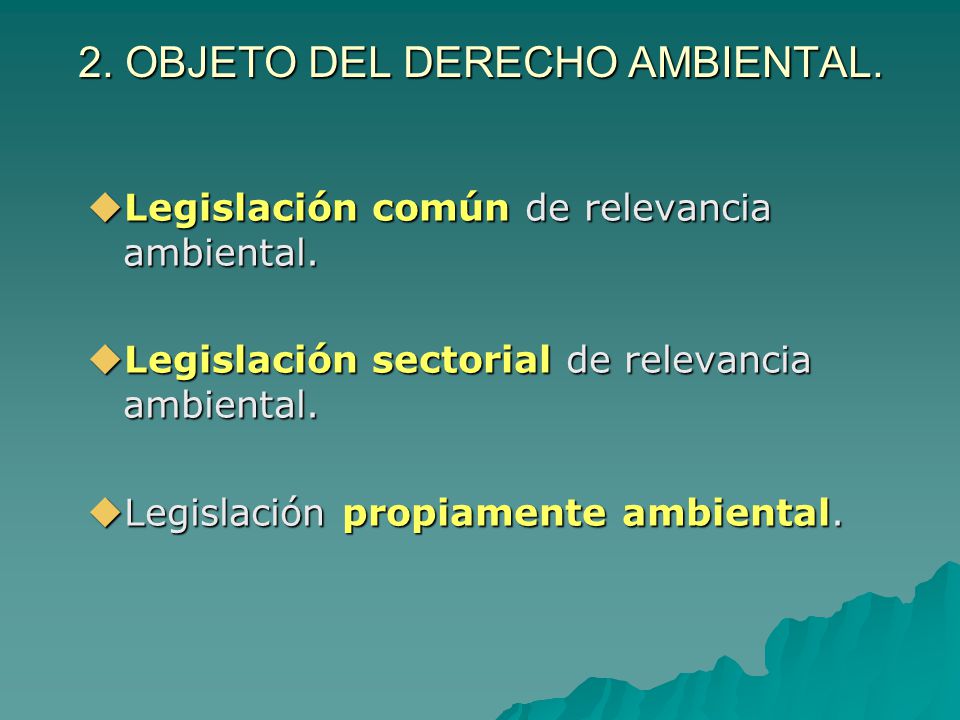 2. OBJETO DEL DERECHO AMBIENTAL.

Legislación común de relevancia ambiental.

Legislación sectorial de relevancia ambiental.

Legislación propiamente ambiental.